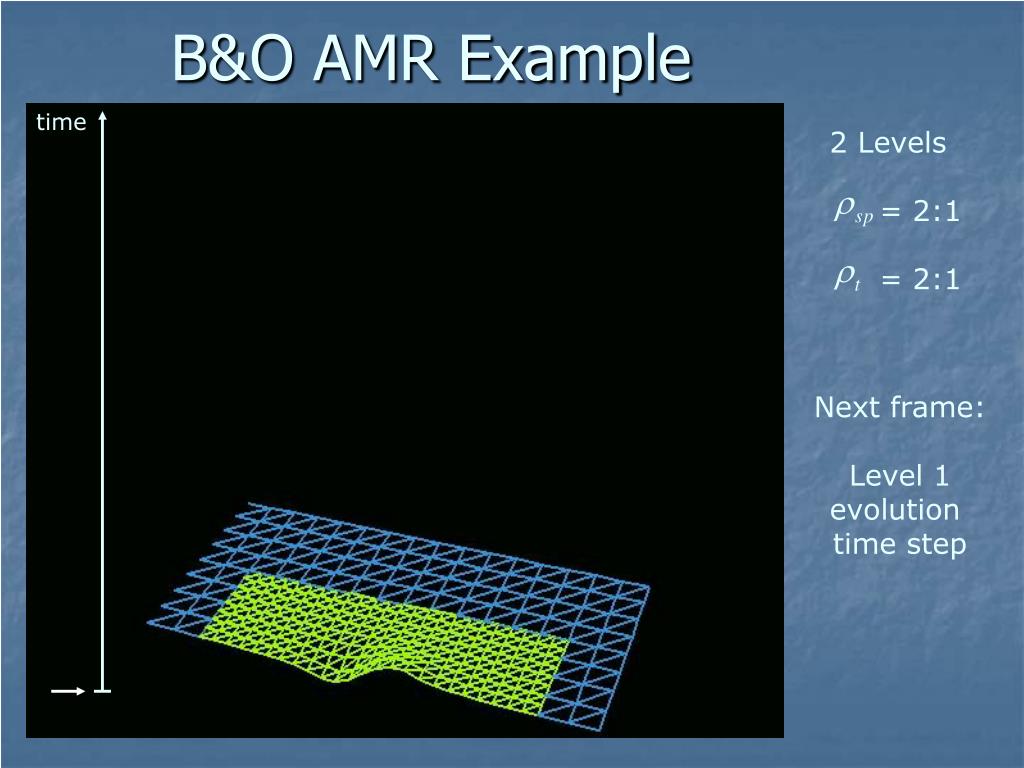 B&O AMR Example

time

2 Levels

$\rho_{sp}$ = 2:1

$\rho_{t}$ = 2:1

Next frame:

Level 1 evolution time step